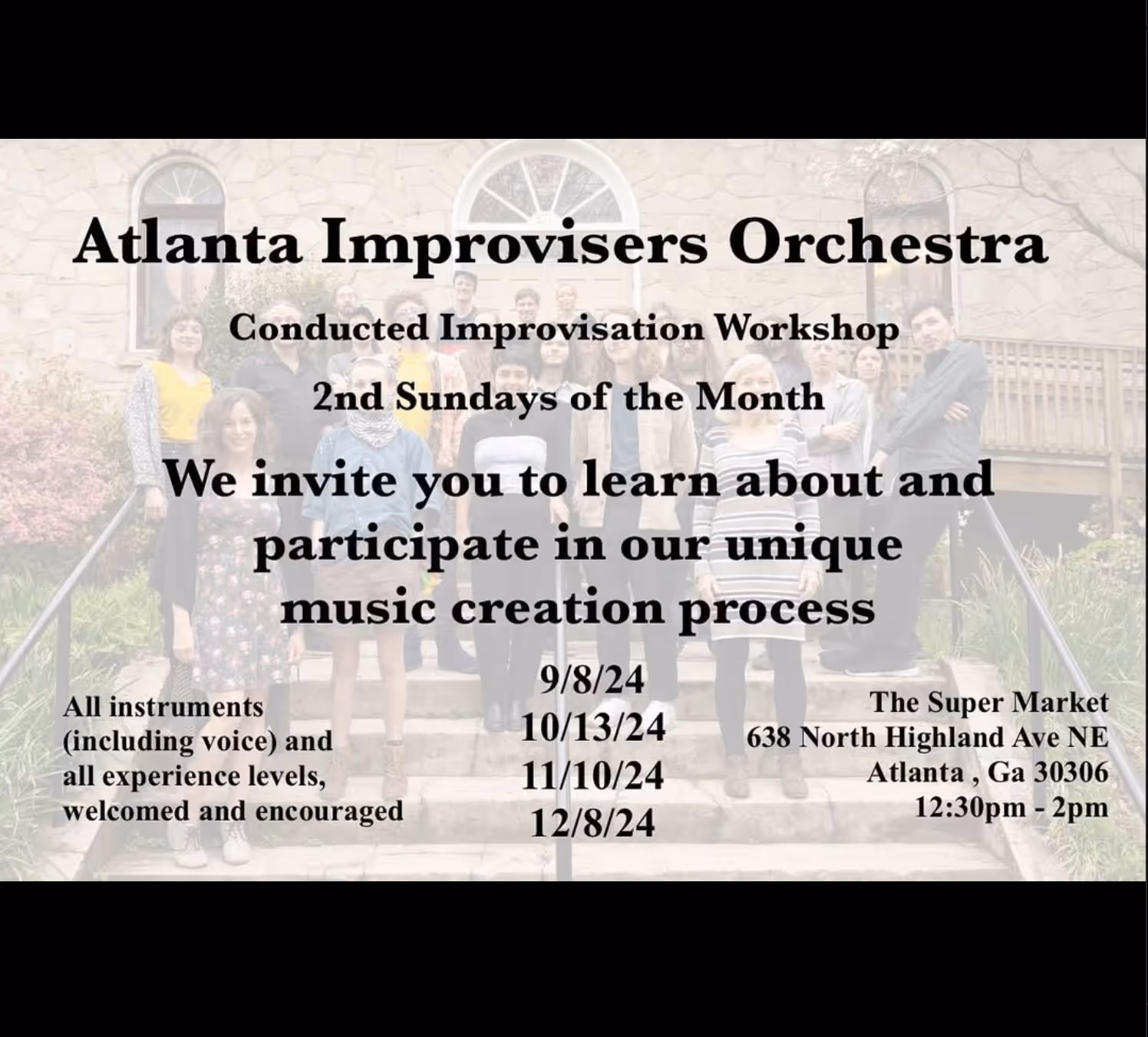 Atlanta Improvisers Orchestra

Conducted Improvisation Workshop

2nd Sundays of the Month

We invite you to learn about and participate in our unique music creation process

All instruments (including voice) and all experience levels, welcomed and encouraged

9/8/24
10/13/24
11/10/24
12/8/24

The Super Market
638 North Highland Ave NE
Atlanta , Ga 30306
12:30pm - 2pm